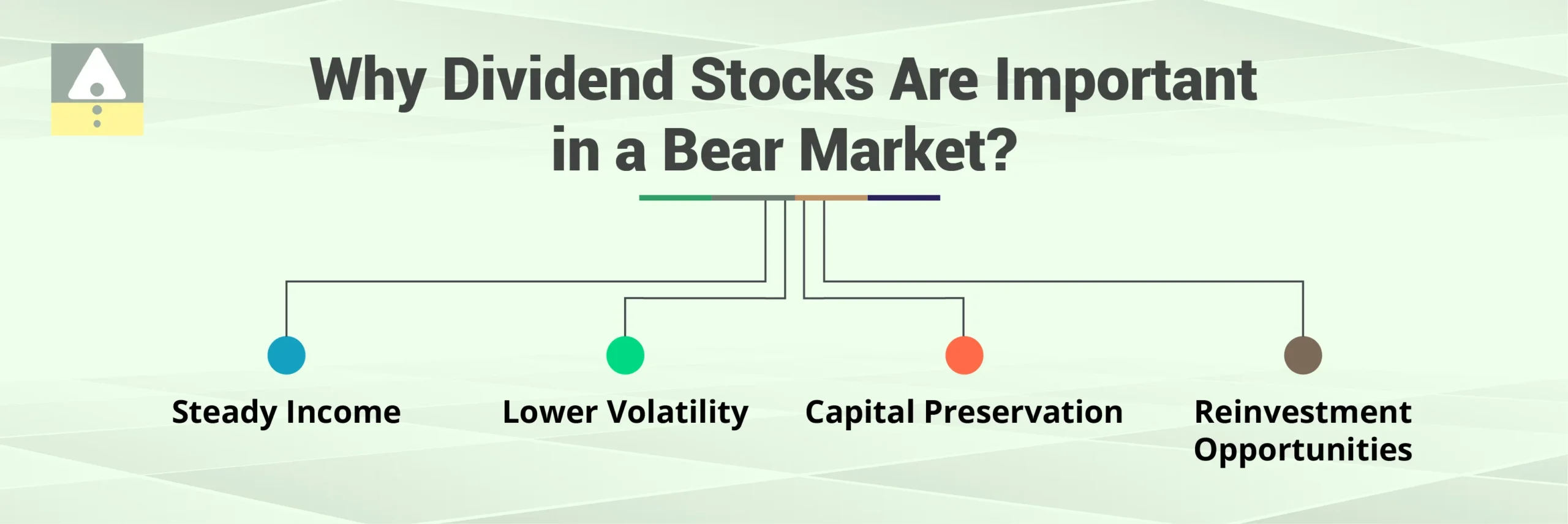 Why Dividend Stocks Are Important in a Bear Market?

Steady Income

Lower Volatility

Capital Preservation

Reinvestment Opportunities